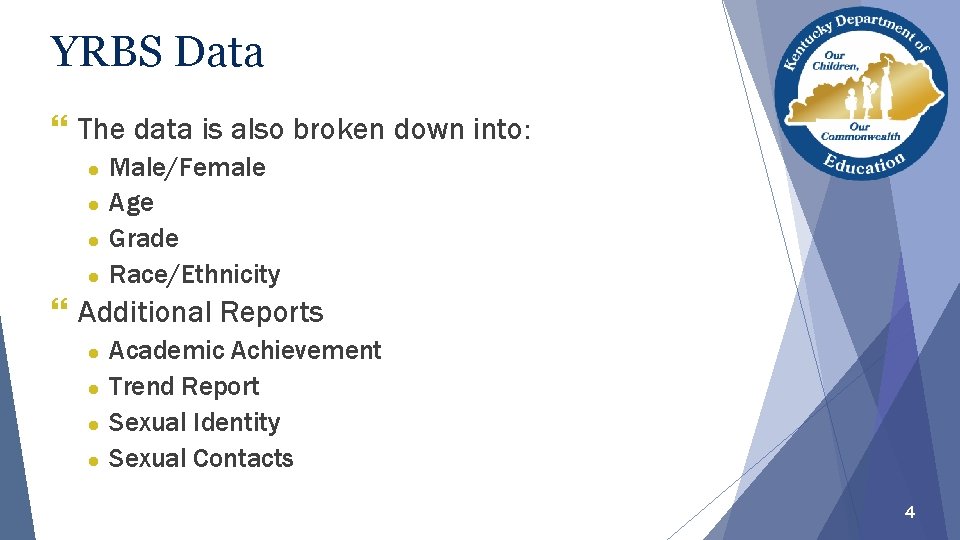 YRBS Data

The data is also broken down into:

- Male/Female
- Age
- Grade
- Race/Ethnicity

Additional Reports

- Academic Achievement
- Trend Report
- Sexual Identity
- Sexual Contacts

Kentucky Department of Education
Our Children, Our Commonwealth

4